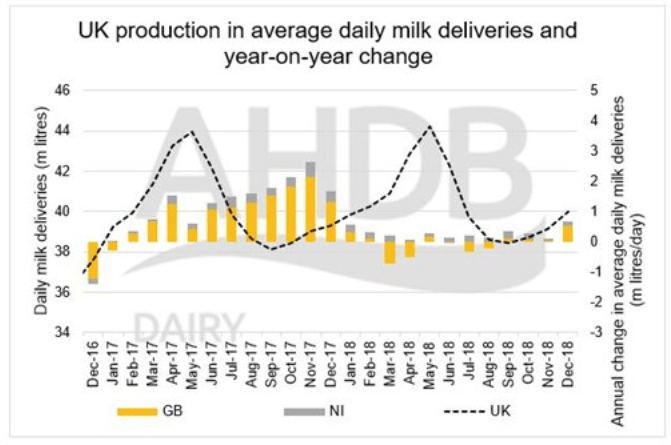 UK production in average daily milk deliveries and year-on-year change

Daily milk deliveries (m litres)

46
44
42
40
38
36
34

Annual change in average daily milk deliveries (m litres/day)

5
4
3
2
1
0
-1
-2
-3

AHDB
DAIRY

Dec-16
Jan-17
Feb-17
Mar-17
Apr-17
May-17
Jun-17
Jul-17
Aug-17
Sep-17
Oct-17
Nov-17
Dec-17
Jan-18
Feb-18
Mar-18
Apr-18
May-18
Jun-18
Jul-18
Aug-18
Sep-18
Oct-18
Nov-18
Dec-18

GB
NI
UK